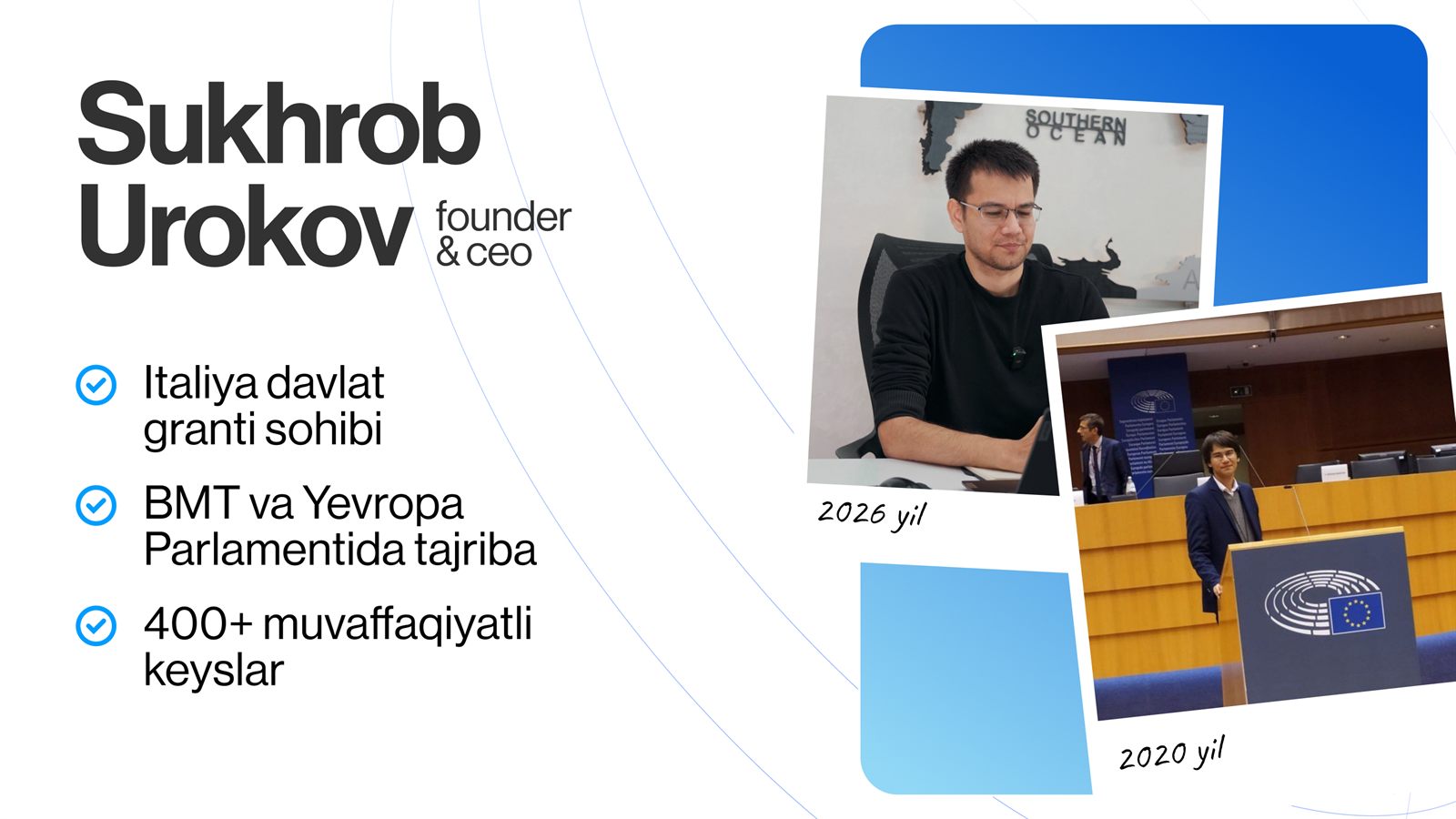 Sukhrob Urokov

founder & ceo

Italiya davlat granti sohibi

BMT va Yevropa Parlamentida tajriba

400+ muvaffaqiyatli keyslar

SOUTHERN OCEAN

2026 yil

2020 yil